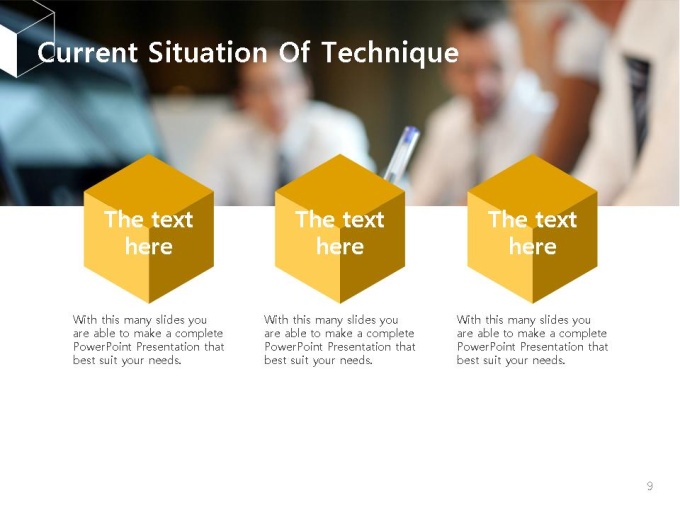 Current Situation Of Technique

The text here

With this many slides you are able to make a complete PowerPoint Presentation that best suit your needs.

The text here

With this many slides you are able to make a complete PowerPoint Presentation that best suit your needs.

The text here

With this many slides you are able to make a complete PowerPoint Presentation that best suit your needs.

9